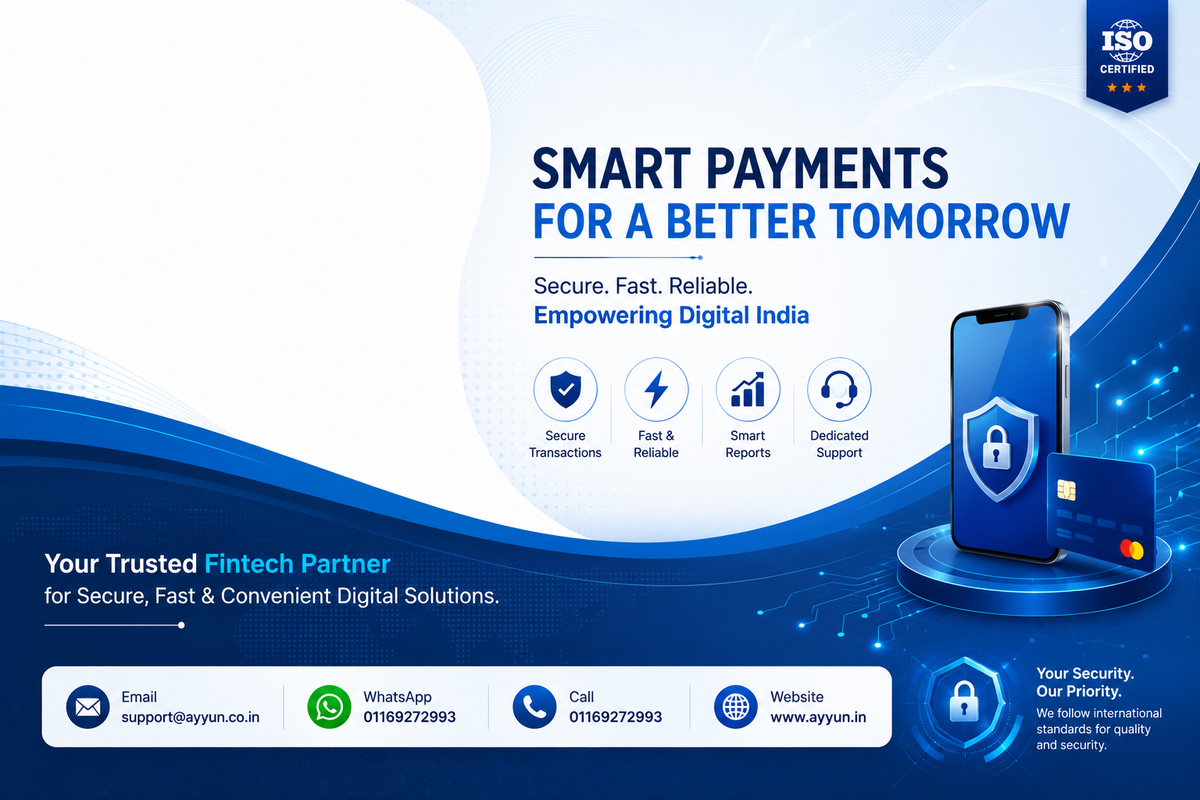 ISO
CERTIFIED

SMART PAYMENTS
FOR A BETTER TOMORROW

Secure. Fast. Reliable.
Empowering Digital India

Secure Transactions

Fast & Reliable

Smart Reports

Dedicated Support

Your Trusted Fintech Partner
for Secure, Fast & Convenient Digital Solutions.

Email
support@ayyun.co.in

WhatsApp
01169272993

Call
01169272993

Website
www.ayyun.in

Your Security. Our Priority.
We follow international standards for quality and security.